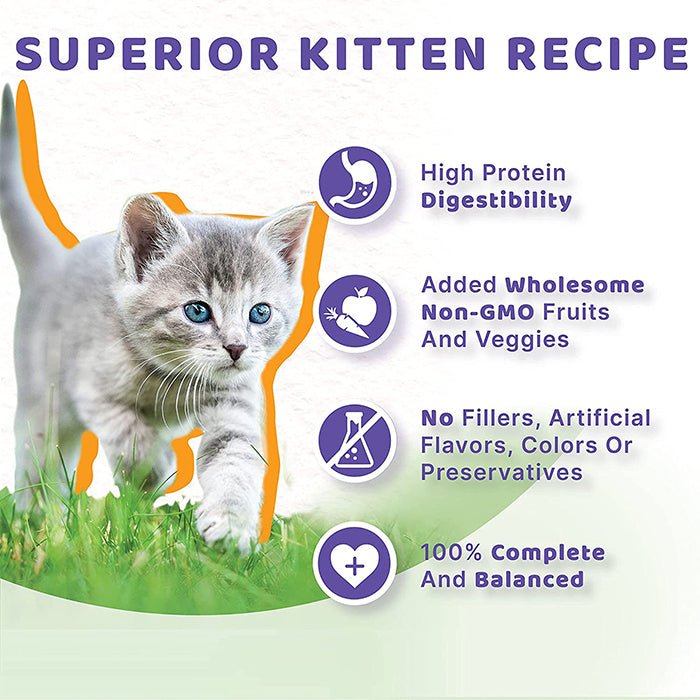 SUPERIOR KITTEN RECIPE

High Protein Digestibility

Added Wholesome Non-GMO Fruits And Veggies

No Fillers, Artificial Flavors, Colors Or Preservatives

100% Complete And Balanced